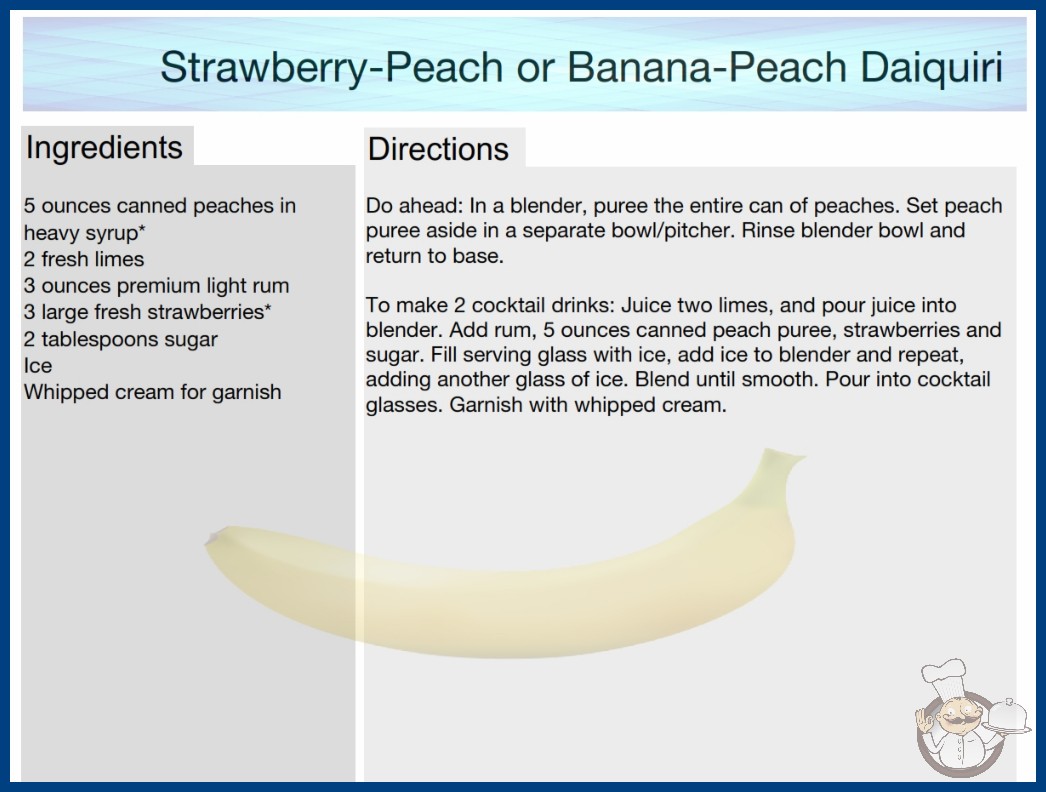 Strawberry-Peach or Banana-Peach Daiquiri

Ingredients

5 ounces canned peaches in heavy syrup*
2 fresh limes
3 ounces premium light rum
3 large fresh strawberries*
2 tablespoons sugar
Ice
Whipped cream for garnish

Directions

Do ahead: In a blender, puree the entire can of peaches. Set peach puree aside in a separate bowl/pitcher. Rinse blender bowl and return to base.

To make 2 cocktail drinks: Juice two limes, and pour juice into blender. Add rum, 5 ounces canned peach puree, strawberries and sugar. Fill serving glass with ice, add ice to blender and repeat, adding another glass of ice. Blend until smooth. Pour into cocktail glasses. Garnish with whipped cream.